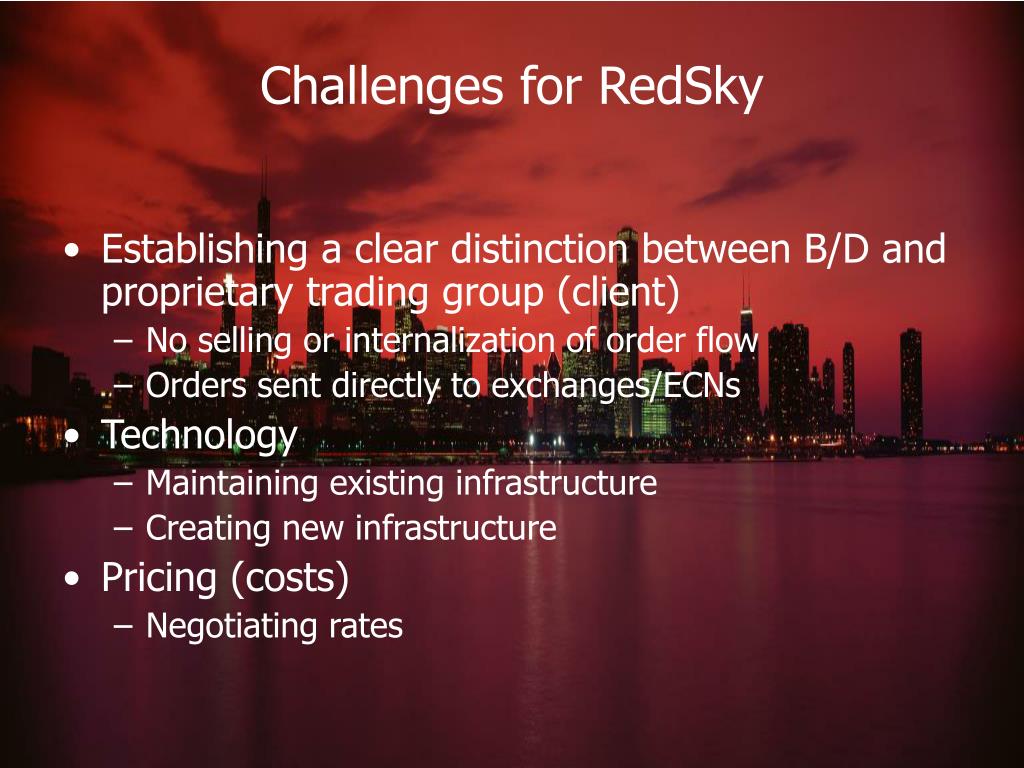 Challenges for RedSky

• Establishing a clear distinction between B/D and proprietary trading group (client)
– No selling or internalization of order flow
– Orders sent directly to exchanges/ECNs
• Technology
– Maintaining existing infrastructure
– Creating new infrastructure
• Pricing (costs)
– Negotiating rates